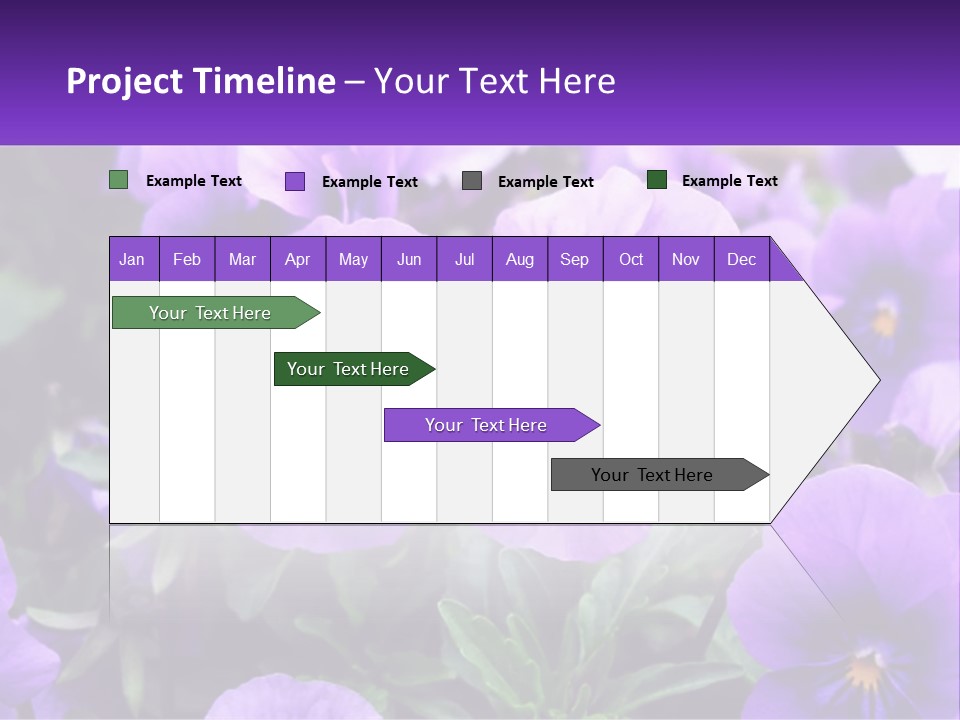 Project Timeline – Your Text Here

Example Text Example Text Example Text Example Text

| Jan | Feb | Mar | Apr | May | Jun | Jul | Aug | Sep | Oct | Nov | Dec |
|---|---|---|---|---|---|---|---|---|---|---|---|

Your Text Here

Your Text Here

Your Text Here

Your Text Here